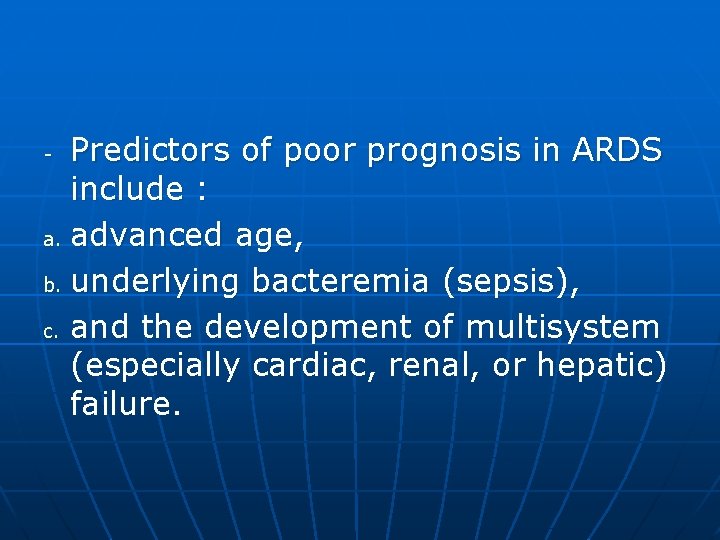 - Predictors of poor prognosis in ARDS include :

a. advanced age,

b. underlying bacteremia (sepsis),

c. and the development of multisystem (especially cardiac, renal, or hepatic) failure.